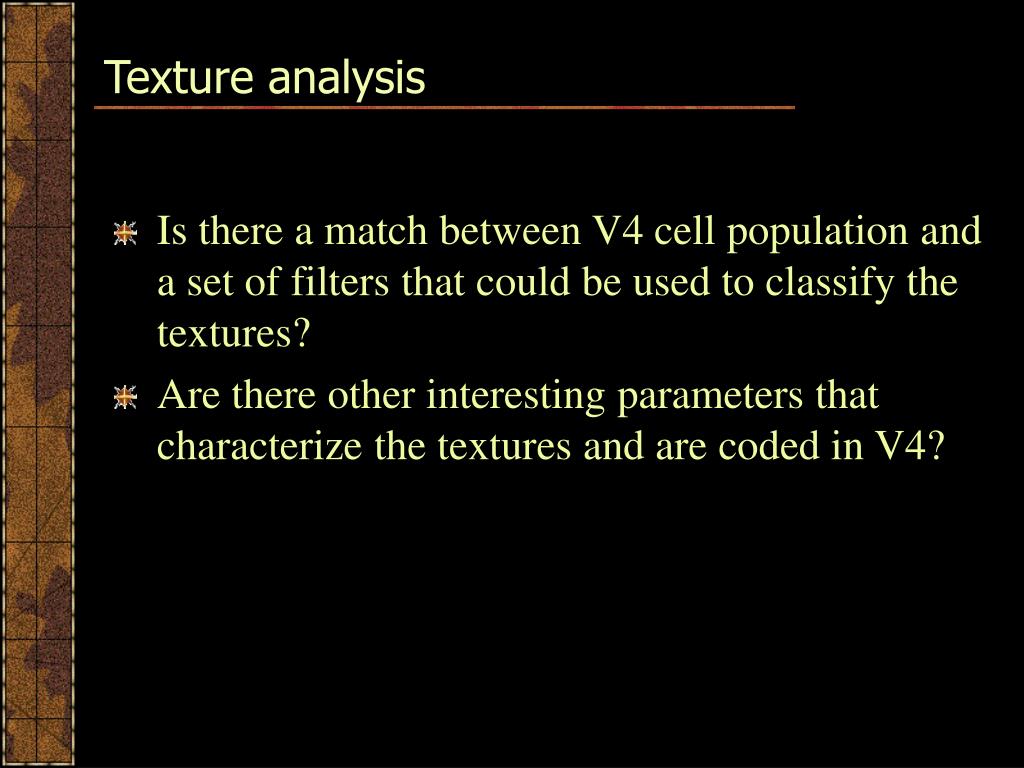 Texture analysis

Is there a match between V4 cell population and a set of filters that could be used to classify the textures?

Are there other interesting parameters that characterize the textures and are coded in V4?